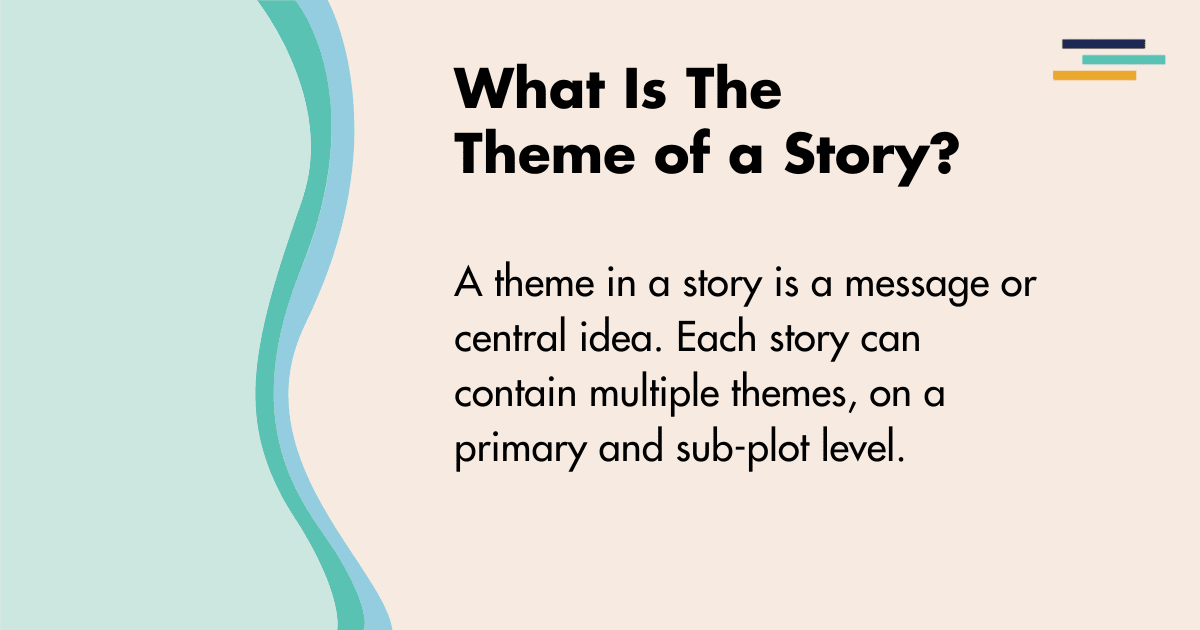 What Is The Theme of a Story?

A theme in a story is a message or central idea. Each story can contain multiple themes, on a primary and sub-plot level.